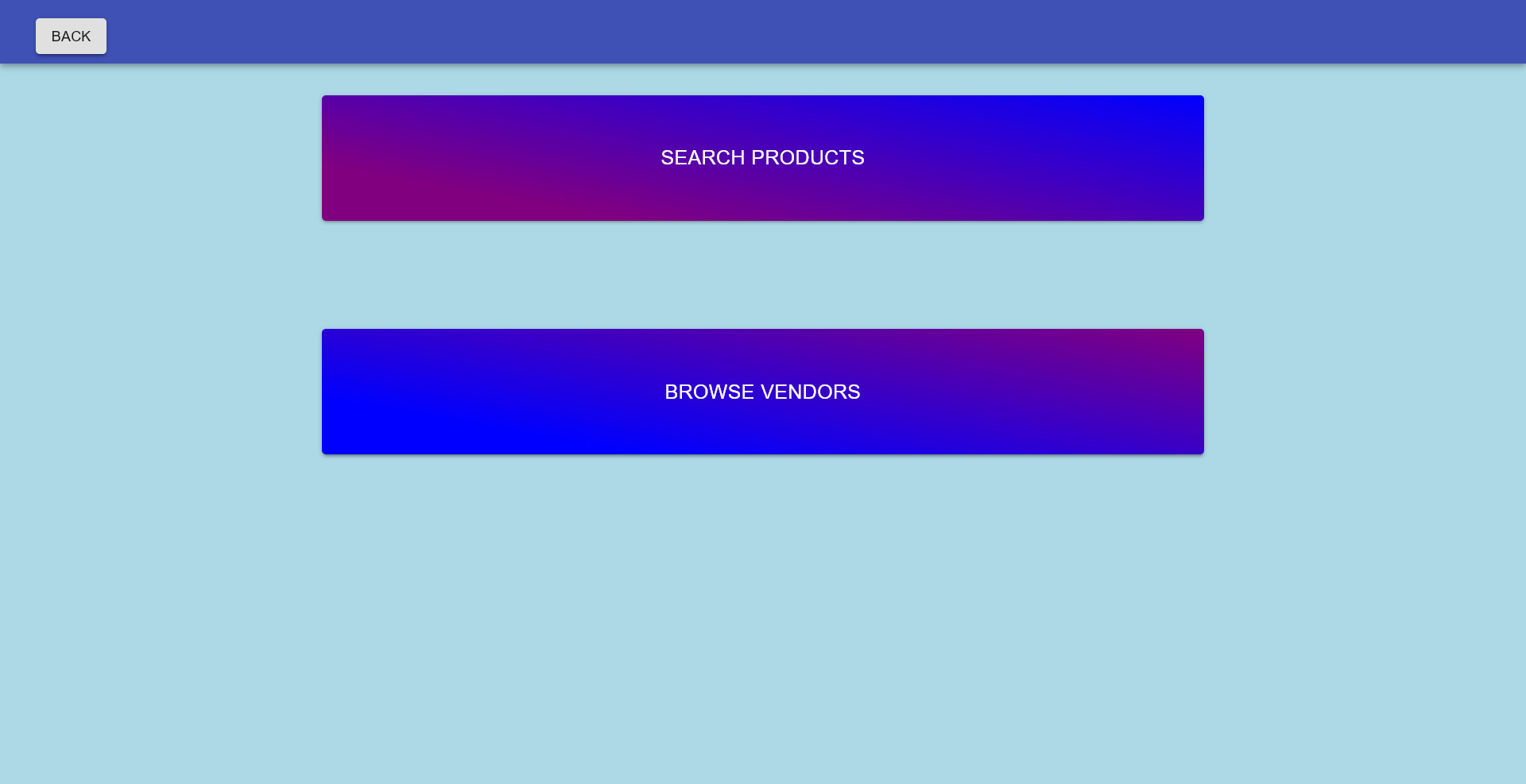 BACK

SEARCH PRODUCTS

BROWSE VENDORS